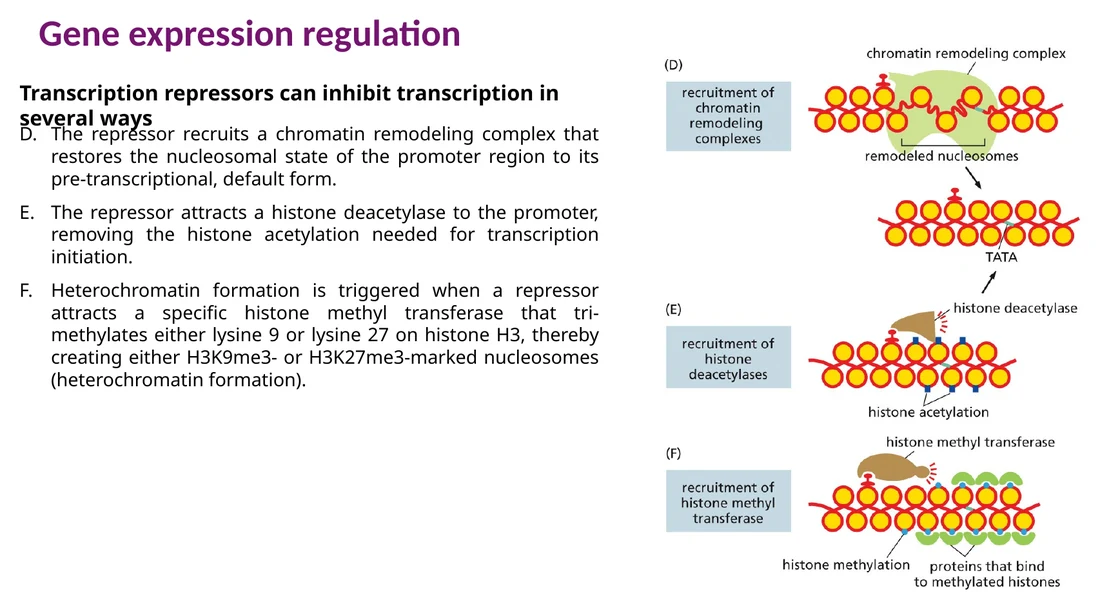 Gene expression regulation

Transcription repressors can inhibit transcription in several ways

D. The repressor recruits a chromatin remodeling complex that restores the nucleosomal state of the promoter region to its pre-transcriptional, default form.

E. The repressor attracts a histone deacetylase to the promoter, removing the histone acetylation needed for transcription initiation.

F. Heterochromatin formation is triggered when a repressor attracts a specific histone methyl transferase that tri-methylates either lysine 9 or lysine 27 on histone H3, thereby creating either H3K9me3- or H3K27me3-marked nucleosomes (heterochromatin formation).

(D)
recruitment of chromatin remodeling complexes
chromatin remodeling complex
remodeled nucleosomes
TATA

(E)
recruitment of histone deacetylases
histone deacetylase
histone acetylation

(F)
recruitment of histone methyl transferase
histone methyl transferase
histone methylation
proteins that bind to methylated histones